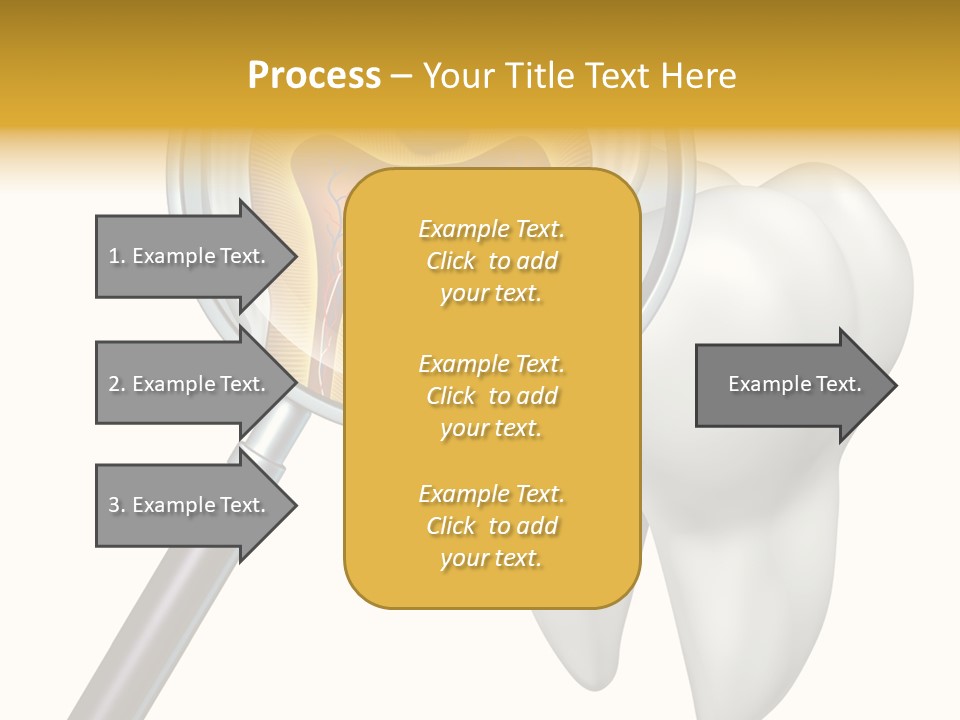 Process – Your Title Text Here

1. Example Text.

2. Example Text.

3. Example Text.

Example Text. Click to add your text.

Example Text. Click to add your text.

Example Text. Click to add your text.

Example Text.